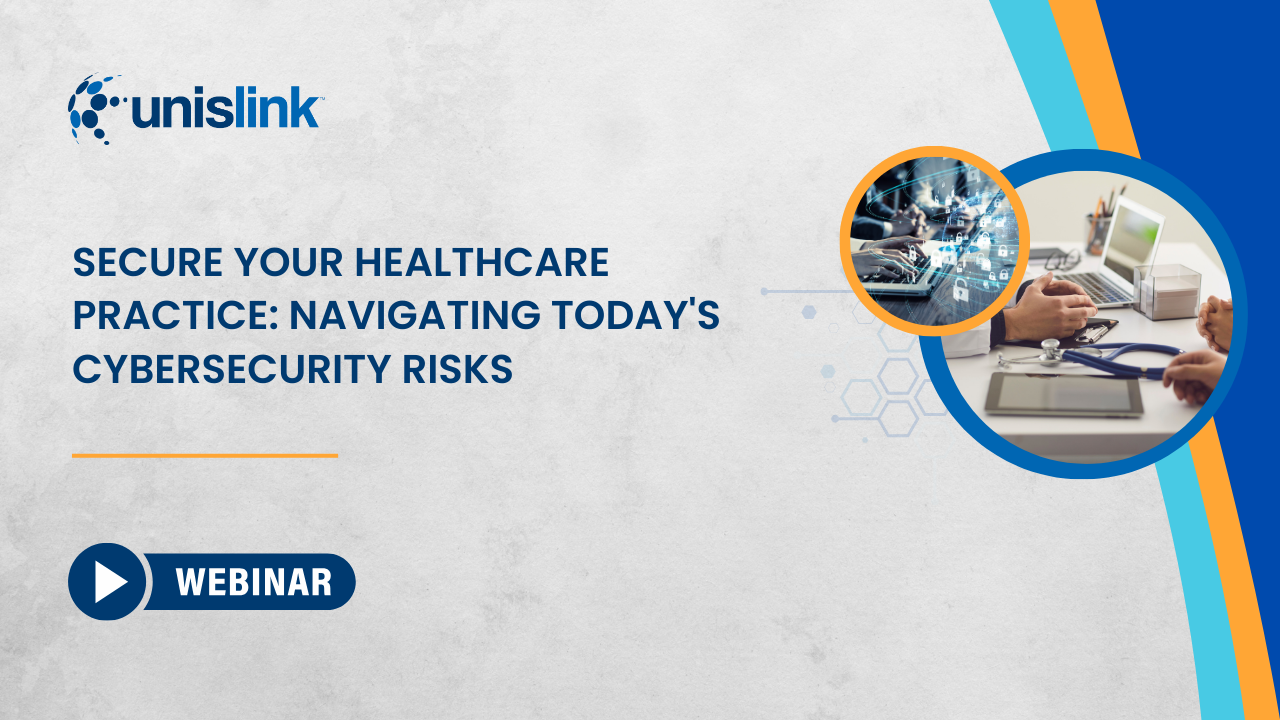 unislink™

SECURE YOUR HEALTHCARE PRACTICE: NAVIGATING TODAY'S CYBERSECURITY RISKS

WEBINAR